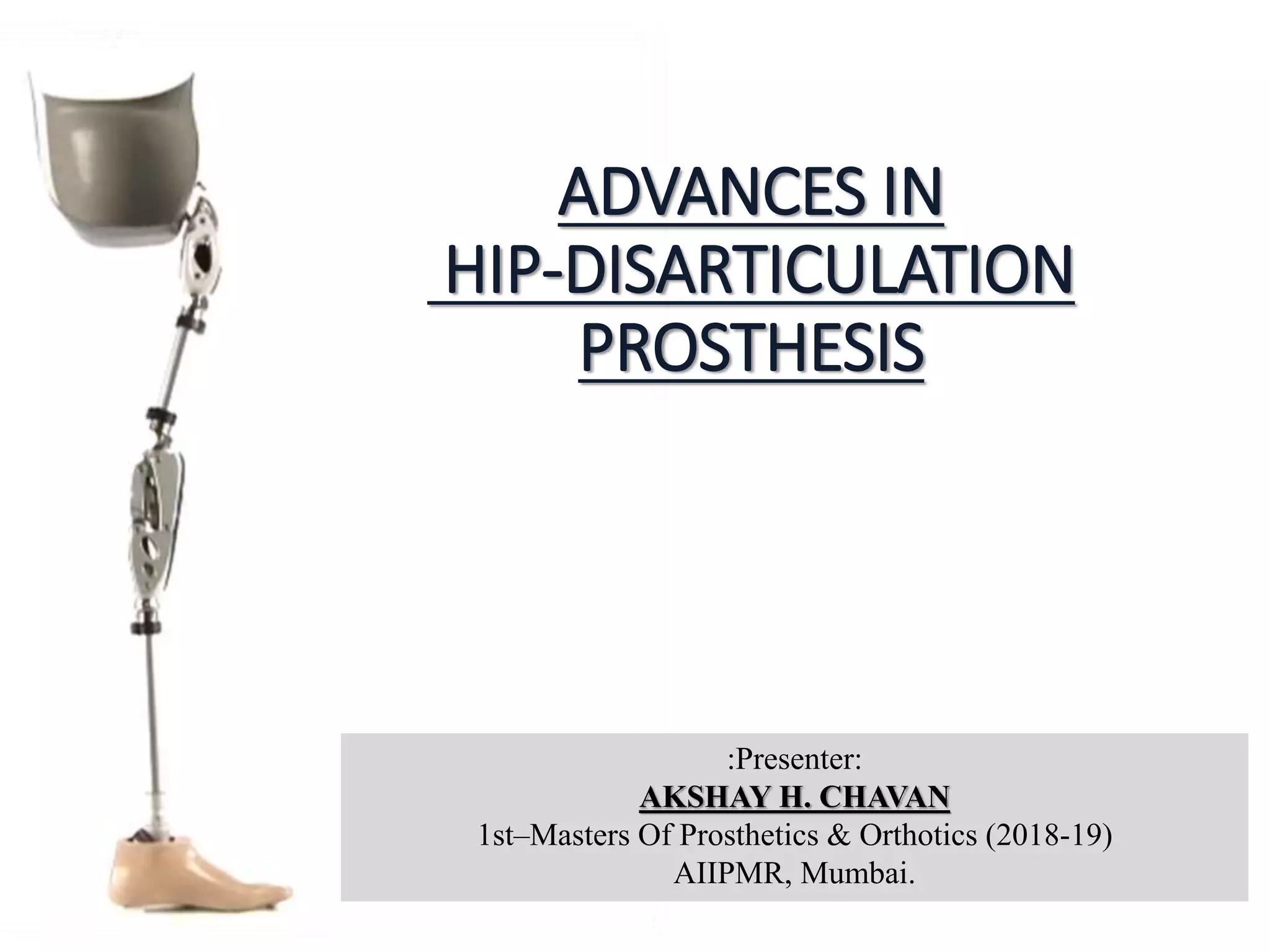 ADVANCES IN
HIP-DISARTICULATION
PROSTHESIS

:Presenter:
AKSHAY H. CHAVAN
1st–Masters Of Prosthetics & Orthotics (2018-19)
AIIPMR, Mumbai.